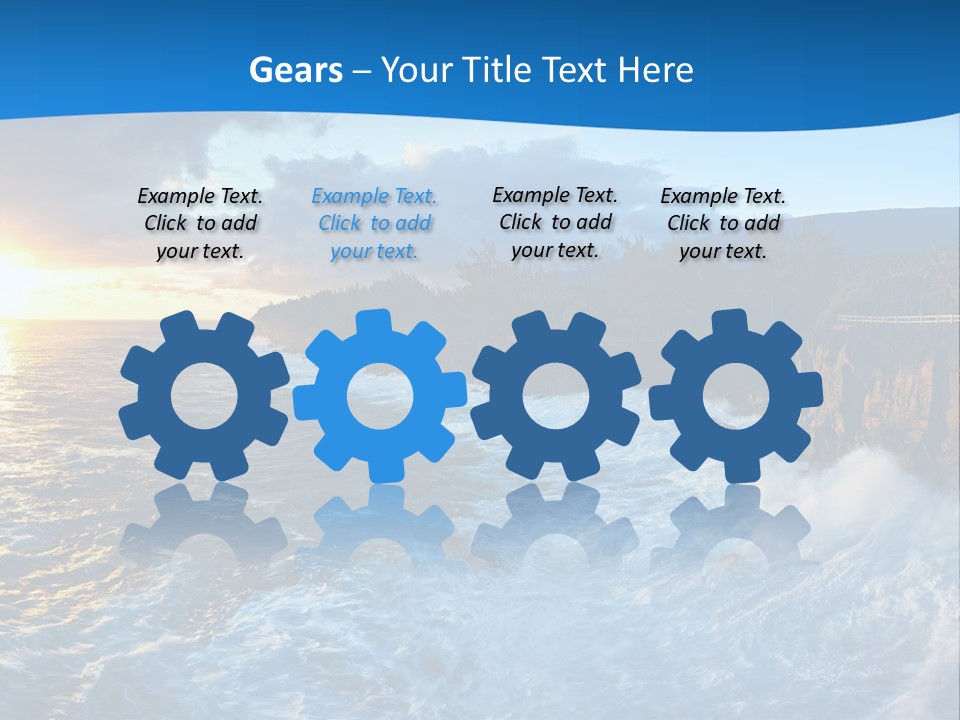 Gears – Your Title Text Here

Example Text. Click to add your text.

Example Text. Click to add your text.

Example Text. Click to add your text.

Example Text. Click to add your text.